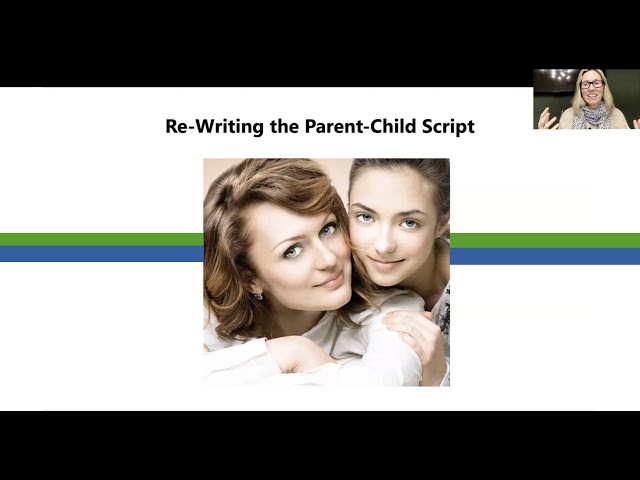 Re-Writing the Parent-Child Script